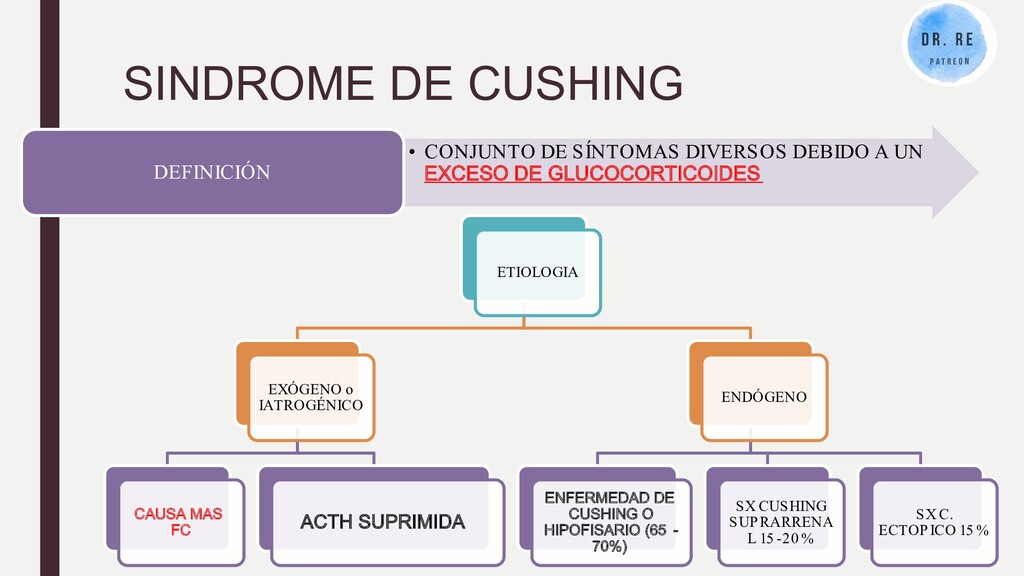 DR. RE
PATREON

SINDROME DE CUSHING

DEFINICIÓN

• CONJUNTO DE SÍNTOMAS DIVERSOS DEBIDO A UN EXCESO DE GLUCOCORTICOIDES

ETIOLOGIA

EXÓGENO o IATROGÉNICO

ENDÓGENO

CAUSA MAS FC

ACTH SUPRIMIDA

ENFERMEDAD DE CUSHING O HIPOFISARIO (65 - 70%)

SX CUSHING SUPRARRENAL 15-20%

SX C. ECTOPICO 15%